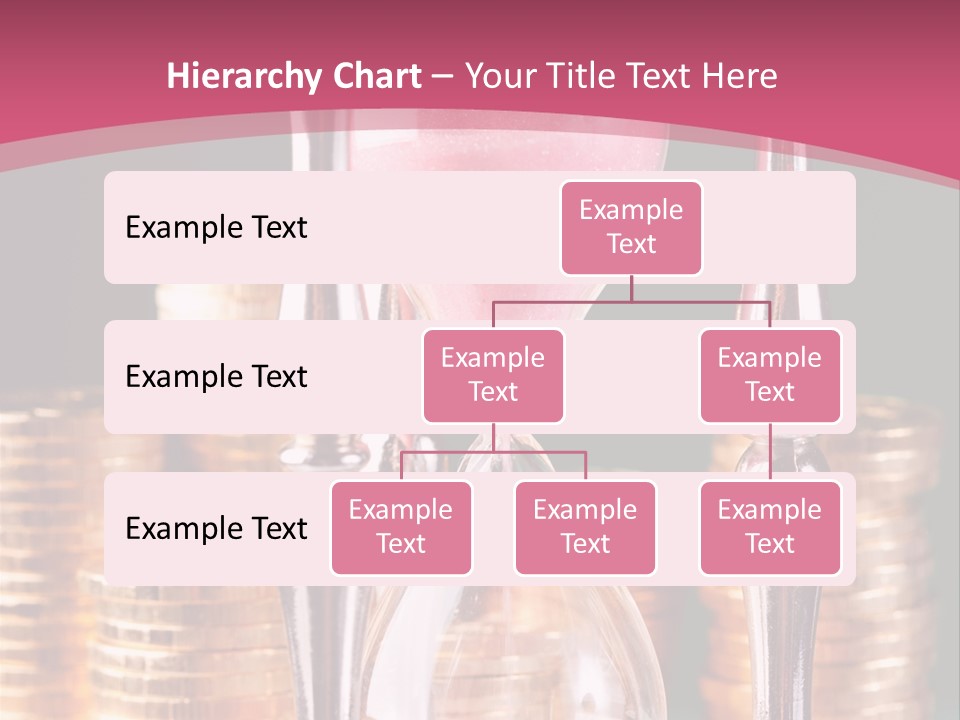 Hierarchy Chart – Your Title Text Here

Example Text

Example Text

Example Text

Example Text

Example Text

Example Text

Example Text

Example Text

Example Text